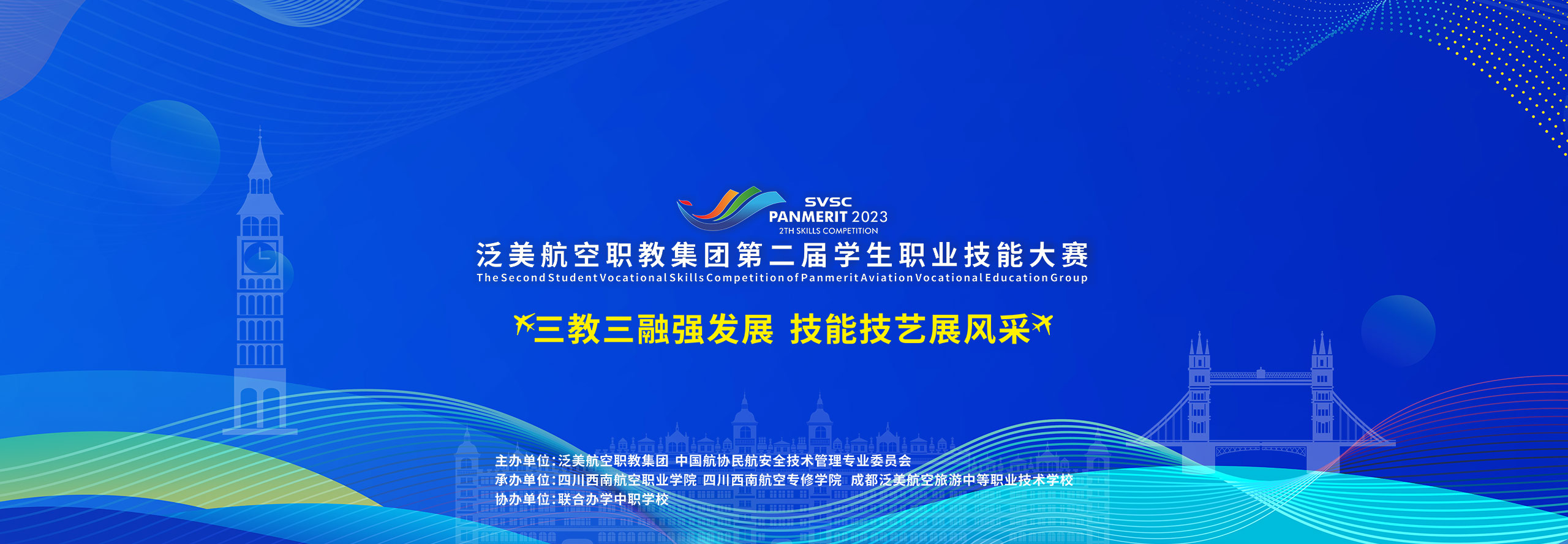 SVSC
PANMERIT 2023
2TH SKILLS COMPETITION

泛美航空职教集团第二届学生职业技能大赛
The Second Student Vocational Skills Competition of Panmerit Aviation Vocational Education Group

三教三融强发展 技能技艺展风采

主办单位：泛美航空职教集团 中国航协民航安全技术管理专业委员会
承办单位：四川西南航空职业学院 四川西南航空专修学院 成都泛美航空旅游中等职业技术学校
协办单位：联合办学中职学校